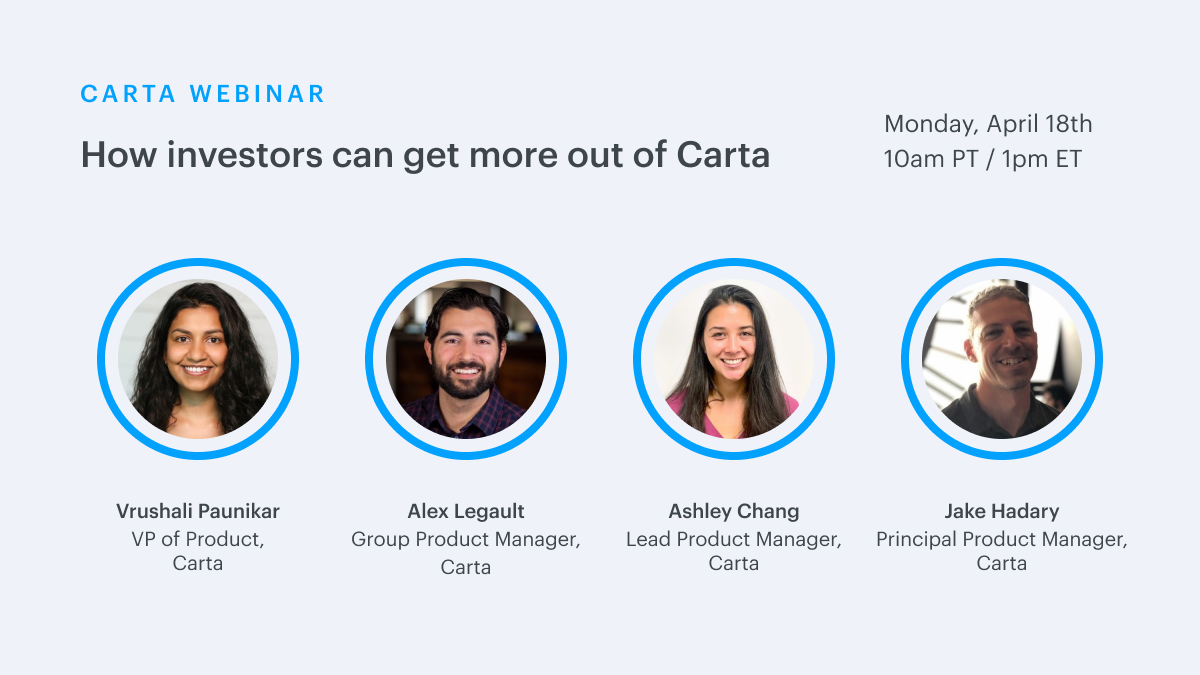 CARTA WEBINAR

How investors can get more out of Carta

Monday, April 18th
10am PT / 1pm ET

Vrushali Paunikar
VP of Product, Carta

Alex Legault
Group Product Manager, Carta

Ashley Chang
Lead Product Manager, Carta

Jake Hadary
Principal Product Manager, Carta